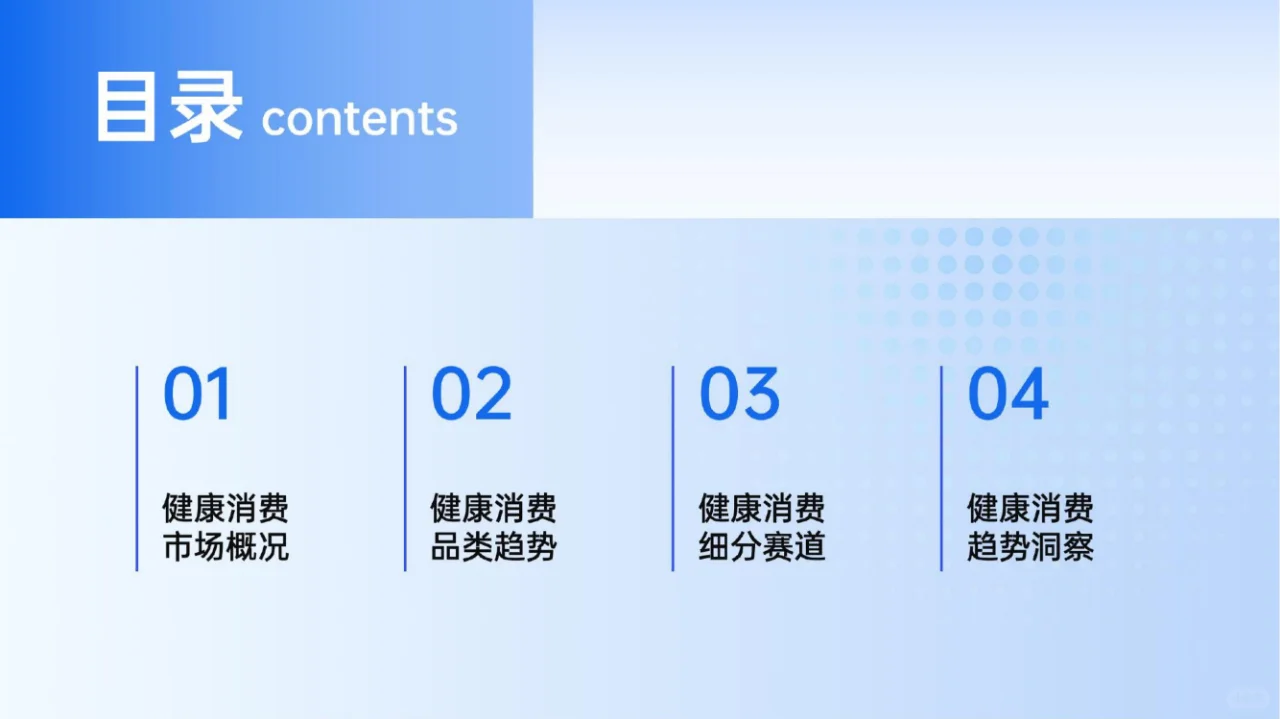 目录 contents

01

健康消费
市场概况

02

健康消费
品类趋势

03

健康消费
细分赛道

04

健康消费
趋势洞察